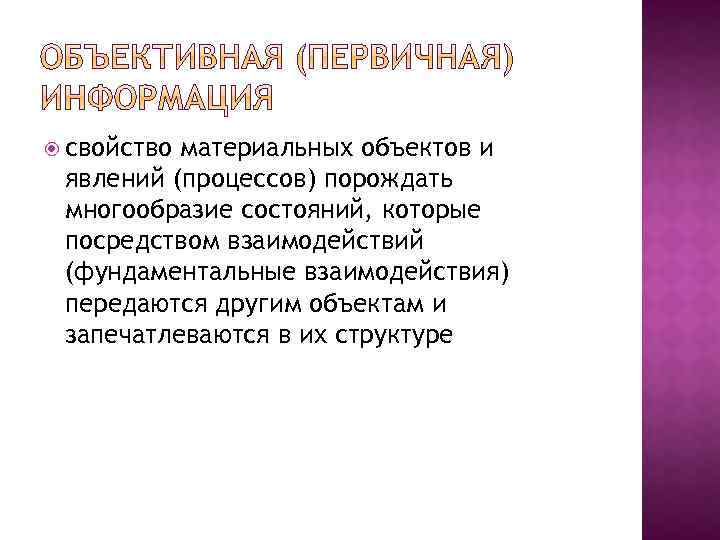 ОБЪЕКТИВНАЯ (ПЕРВИЧНАЯ) ИНФОРМАЦИЯ

свойство материальных объектов и явлений (процессов) порождать многообразие состояний, которые посредством взаимодействий (фундаментальные взаимодействия) передаются другим объектам и запечатлеваются в их структуре